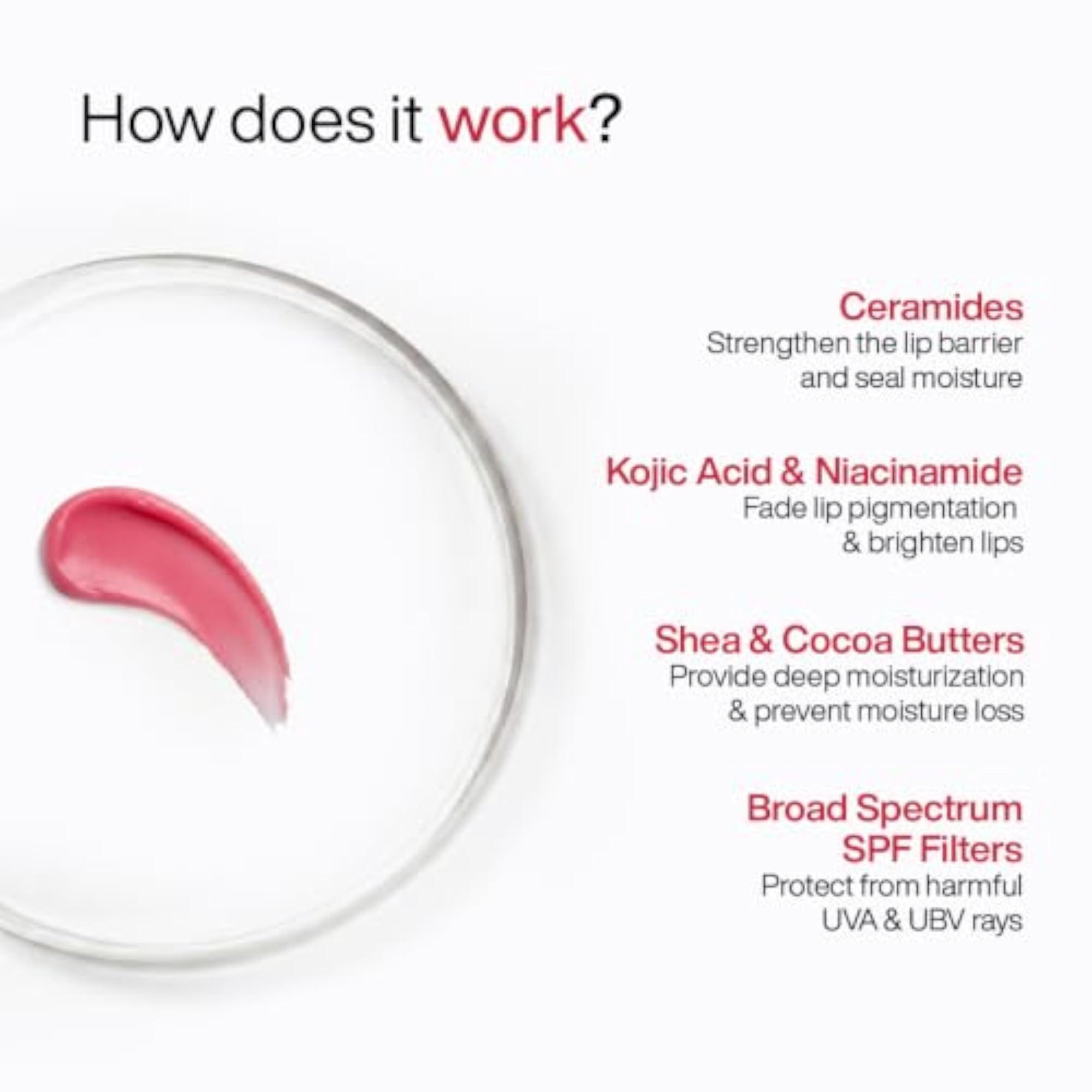 How does it work?

Ceramides
Strengthen the lip barrier and seal moisture

Kojic Acid & Niacinamide
Fade lip pigmentation & brighten lips

Shea & Cocoa Butters
Provide deep moisturization & prevent moisture loss

Broad Spectrum SPF Filters
Protect from harmful UVA & UBV rays